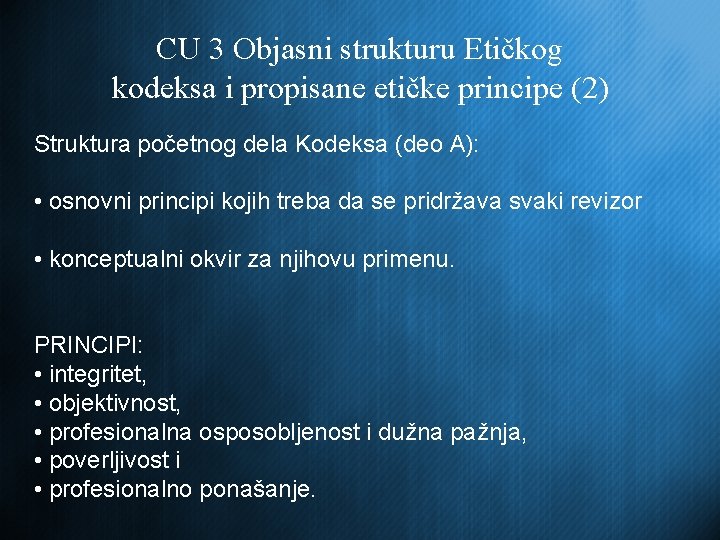 CU 3 Objasni strukturu Etičkog kodeksa i propisane etičke principe (2)

Struktura početnog dela Kodeksa (deo A):

• osnovni principi kojih treba da se pridržava svaki revizor

• konceptualni okvir za njihovu primenu.

PRINCIPI:
• integritet,
• objektivnost,
• profesionalna osposobljenost i dužna pažnja,
• poverljivost i
• profesionalno ponašanje.